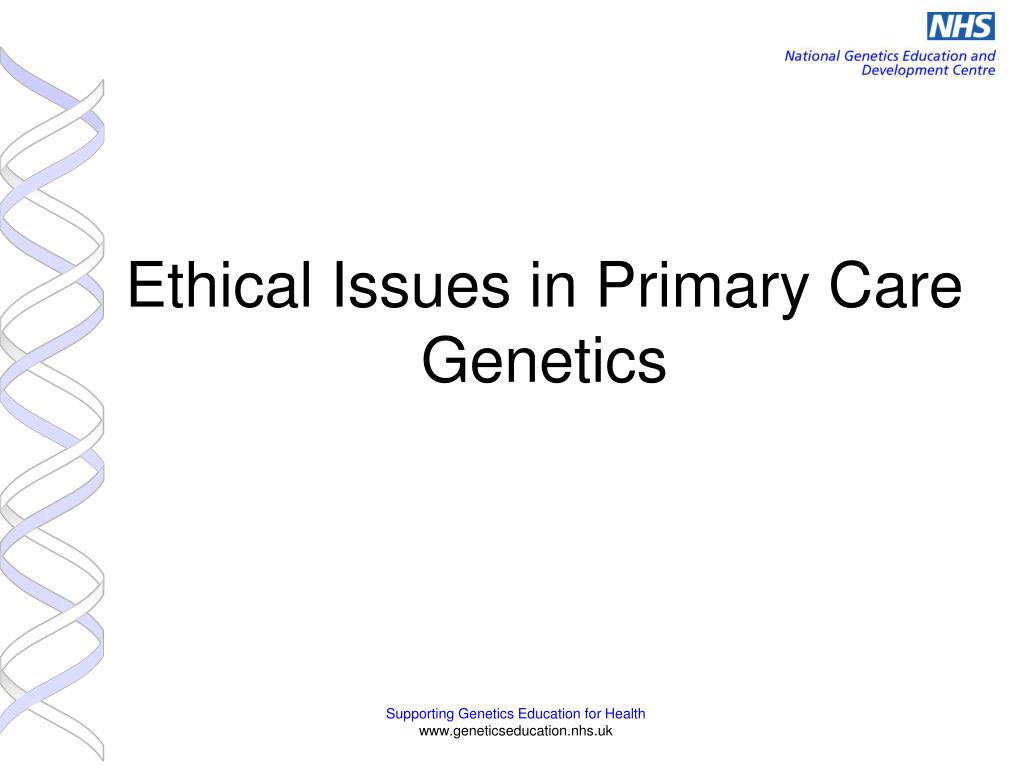 NHS
National Genetics Education and Development Centre

Ethical Issues in Primary Care Genetics

Supporting Genetics Education for Health
www.geneticseducation.nhs.uk